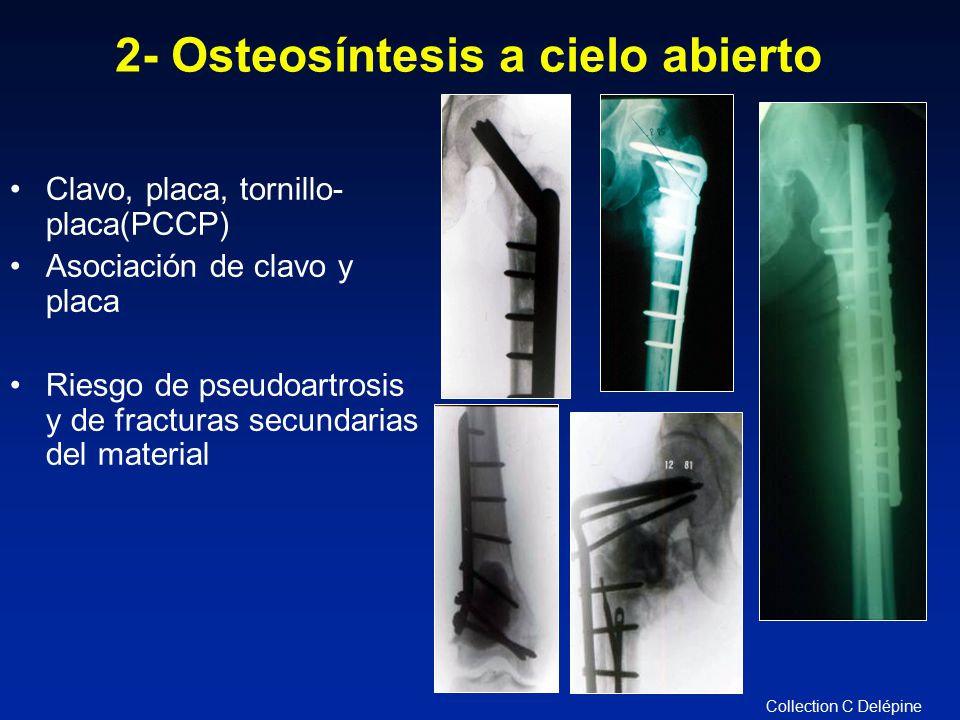 2- Osteosíntesis a cielo abierto

• Clavo, placa, tornillo-placa(PCCP)
• Asociación de clavo y placa

• Riesgo de pseudoartrosis y de fracturas secundarias del material

12 81

Collection C Delépine